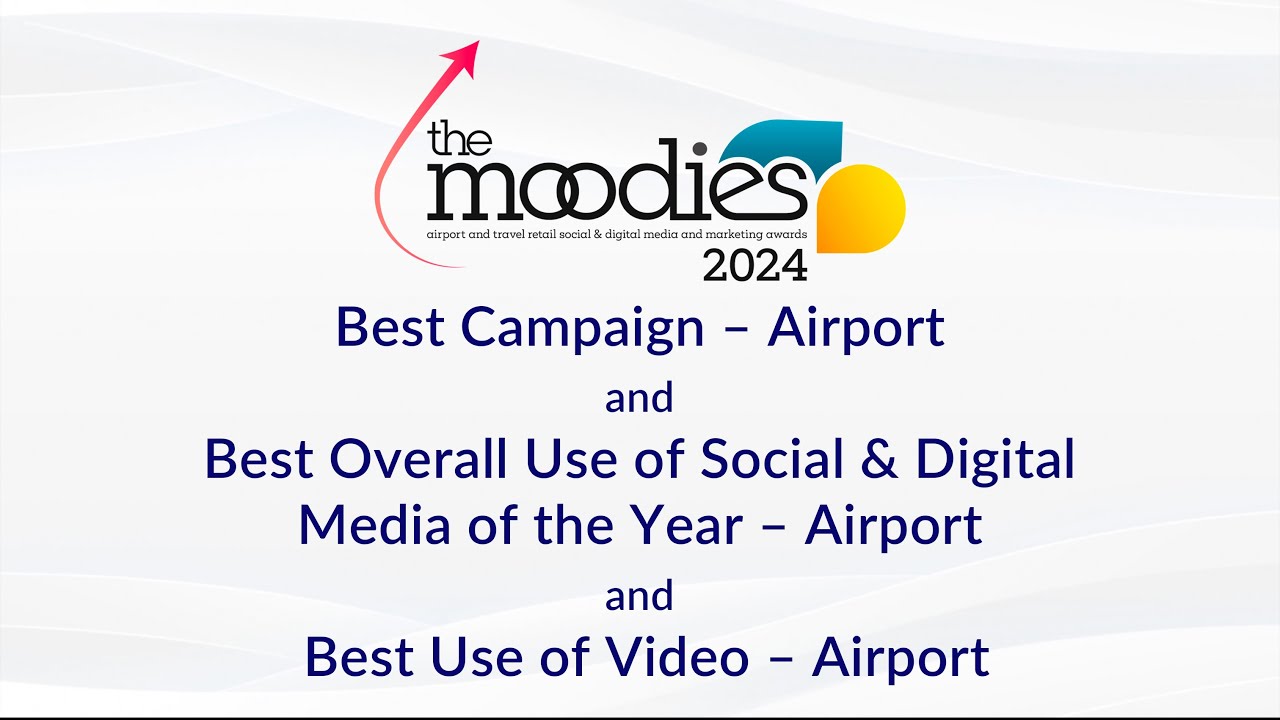 the moodies
airport and travel retail social & digital media and marketing awards
2024

Best Campaign – Airport

and

Best Overall Use of Social & Digital Media of the Year – Airport

and

Best Use of Video – Airport